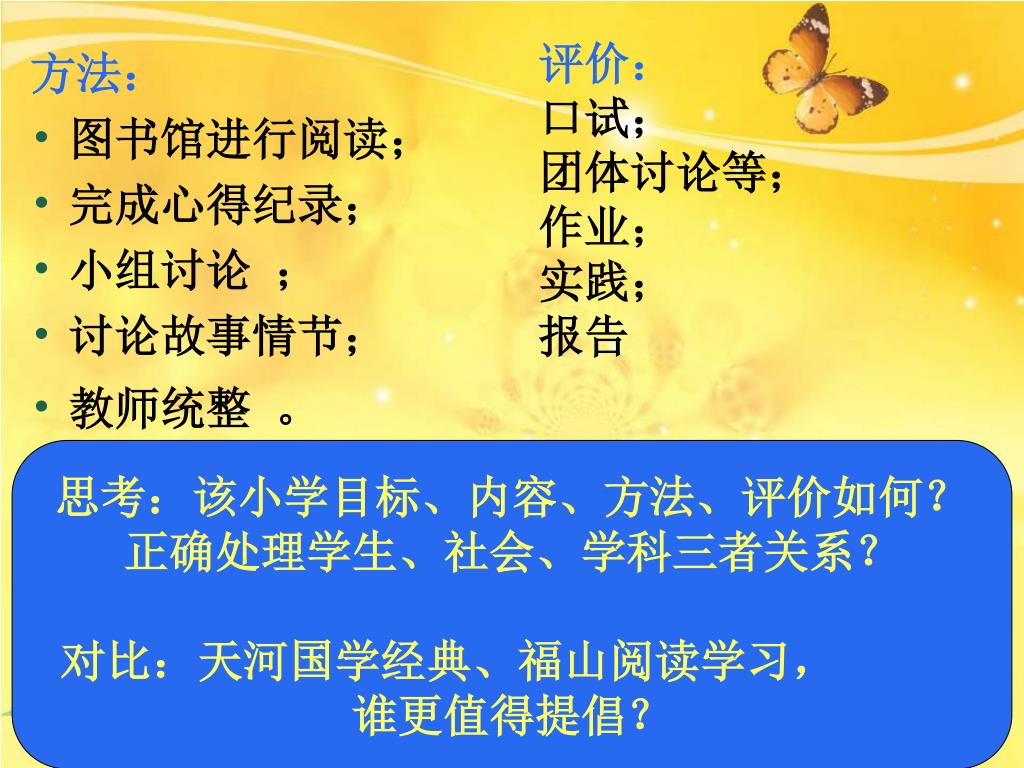 方法：
• 图书馆进行阅读；
• 完成心得纪录；
• 小组讨论 ；
• 讨论故事情节；
• 教师统整 。

评价：
口试；
团体讨论等；
作业；
实践；
报告

思考：该小学目标、内容、方法、评价如何？
正确处理学生、社会、学科三者关系？

对比：天河国学经典、福山阅读学习，
谁更值得提倡？